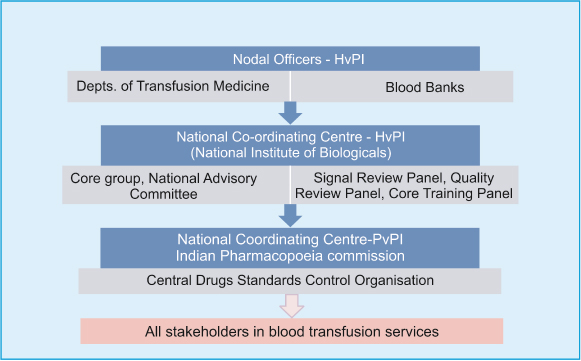 Nodal Officers - HvPI

Depts. of Transfusion Medicine

Blood Banks

National Co-ordinating Centre - HvPI
(National Institute of Biologicals)

Core group, National Advisory Committee

Signal Review Panel, Quality Review Panel, Core Training Panel

National Coordinating Centre-PvPI
Indian Pharmacopoeia commission

Central Drugs Standards Control Organisation

All stakeholders in blood transfusion services